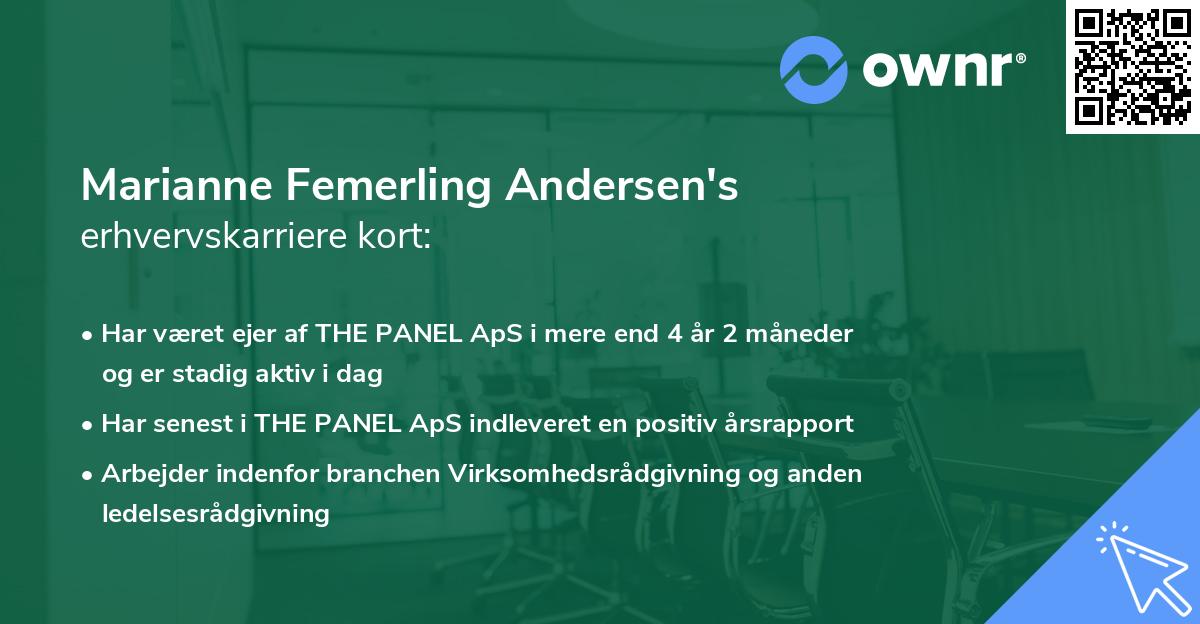 ownr®

Marianne Femerling Andersen's
erhvervskarriere kort:

• Har været ejer af THE PANEL ApS i mere end 4 år 2 måneder og er stadig aktiv i dag

• Har senest i THE PANEL ApS indleveret en positiv årsrapport

• Arbejder indenfor branchen Virksomhedsrådgivning og anden ledelsesrådgivning